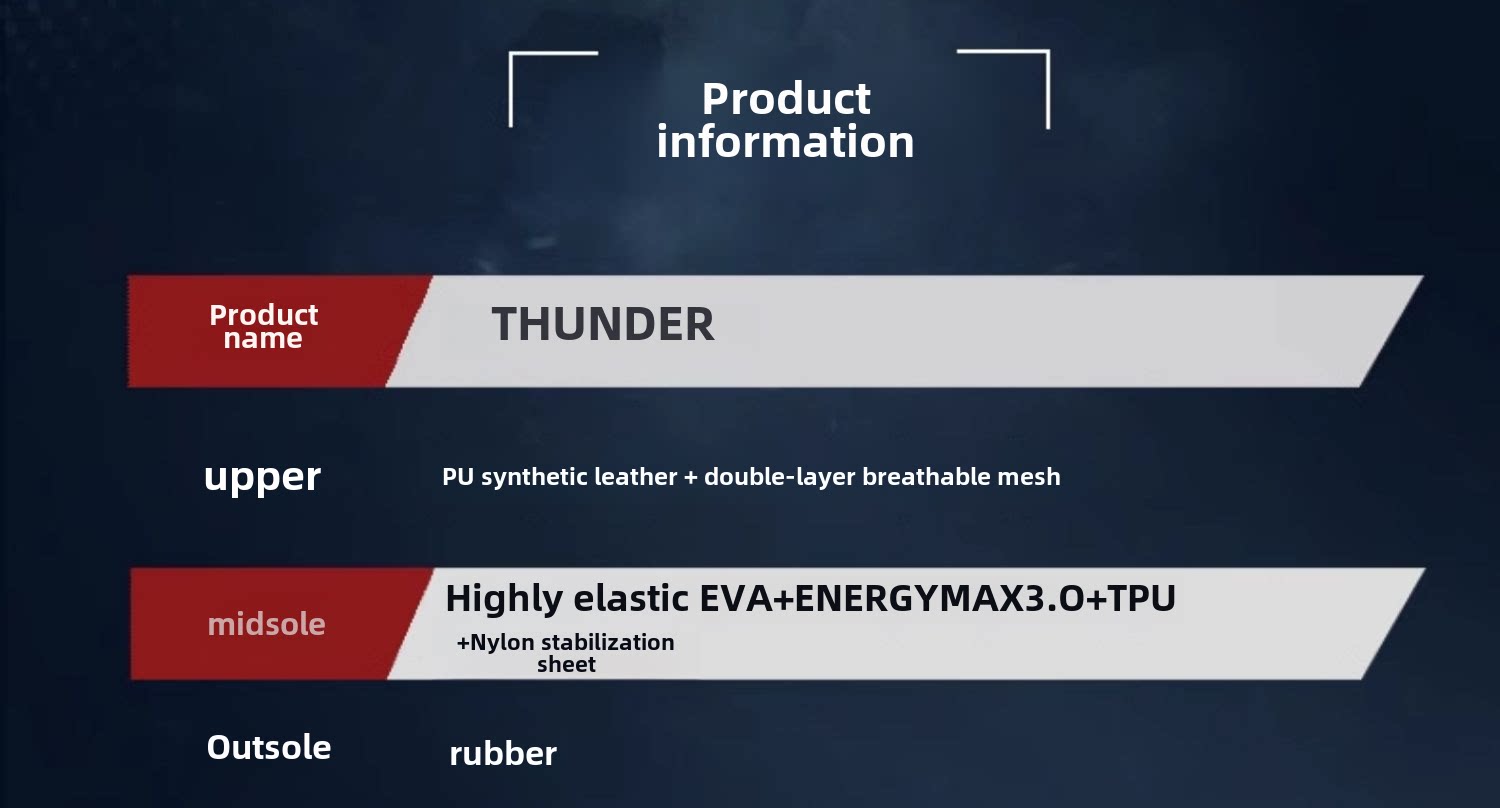 Product information

Product name THUNDER

upper PU synthetic leather + double-layer breathable mesh

midsole Highly elastic EVA+ENERGYMAX3.O+TPU +Nylon stabilization sheet

Outsole rubber